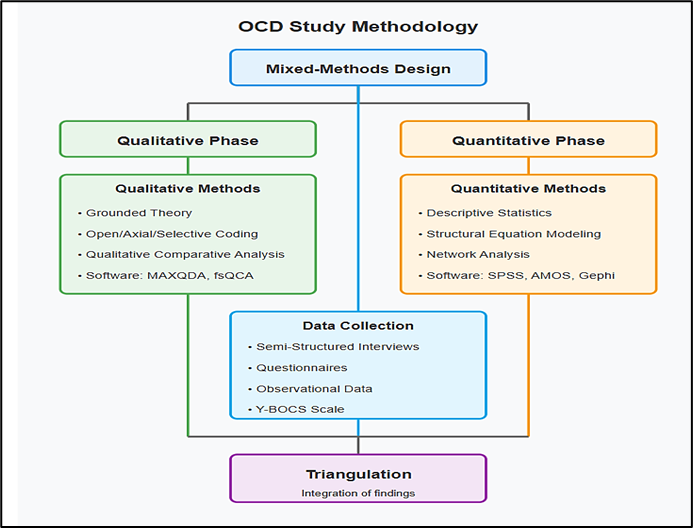 OCD Study Methodology

Mixed-Methods Design

Qualitative Phase

Qualitative Methods
• Grounded Theory
• Open/Axial/Selective Coding
• Qualitative Comparative Analysis
• Software: MAXQDA, fsQCA

Quantitative Phase

Quantitative Methods
• Descriptive Statistics
• Structural Equation Modeling
• Network Analysis
• Software: SPSS, AMOS, Gephi

Data Collection
• Semi-Structured Interviews
• Questionnaires
• Observational Data
• Y-BOCS Scale

Triangulation
Integration of findings